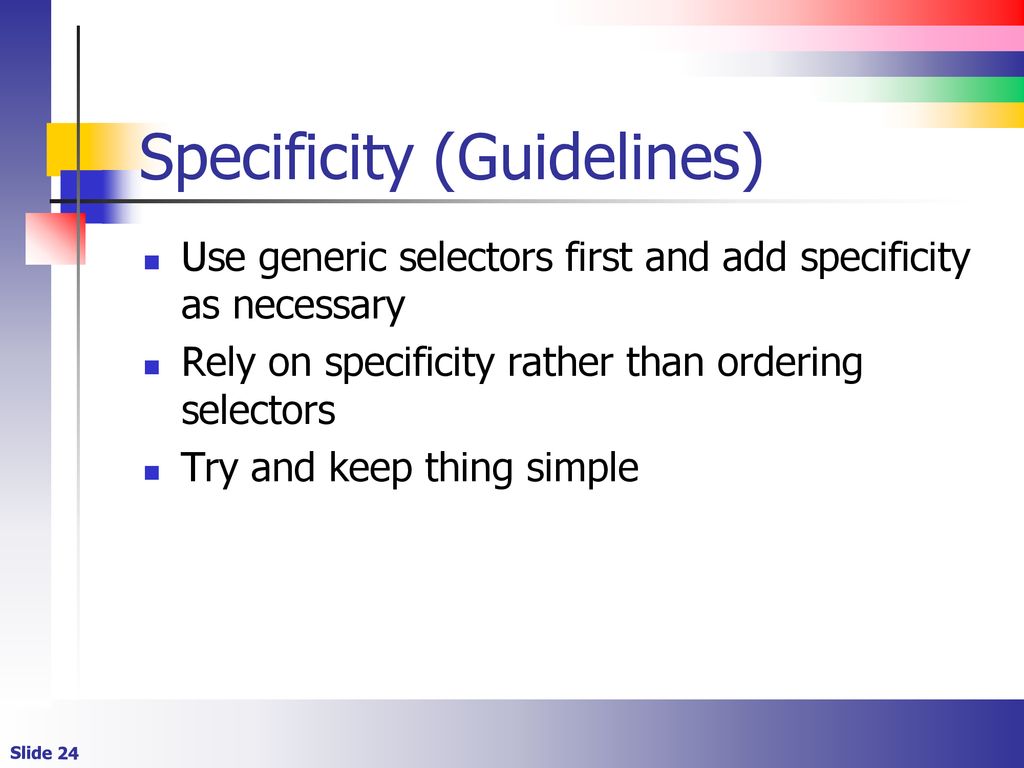 Specificity (Guidelines)

- Use generic selectors first and add specificity as necessary
- Rely on specificity rather than ordering selectors
- Try and keep thing simple

Slide 24